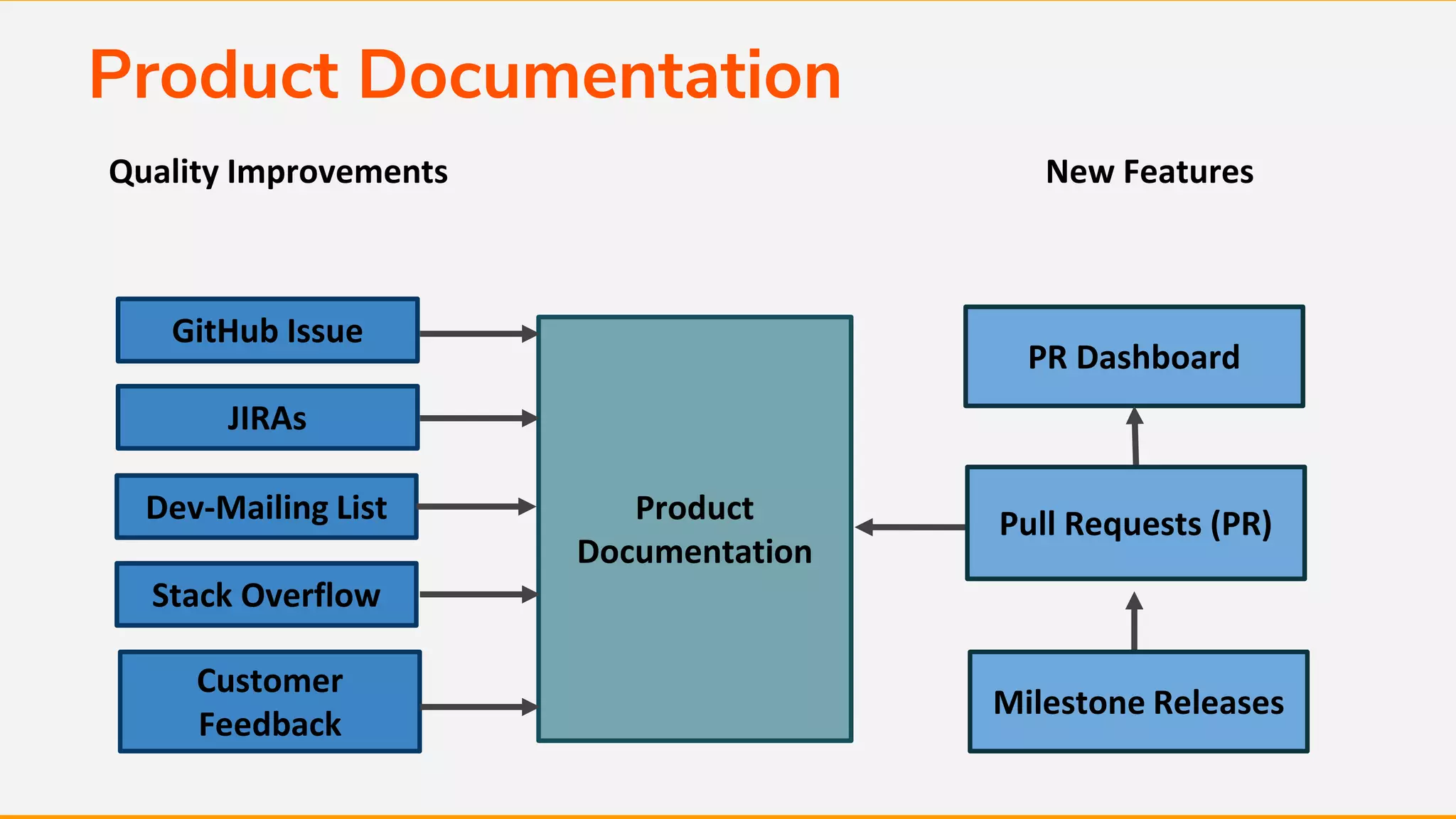 Product Documentation

Quality Improvements

New Features

GitHub Issue

JIRAs

Dev-Mailing List

Stack Overflow

Customer Feedback

Product Documentation

PR Dashboard

Pull Requests (PR)

Milestone Releases